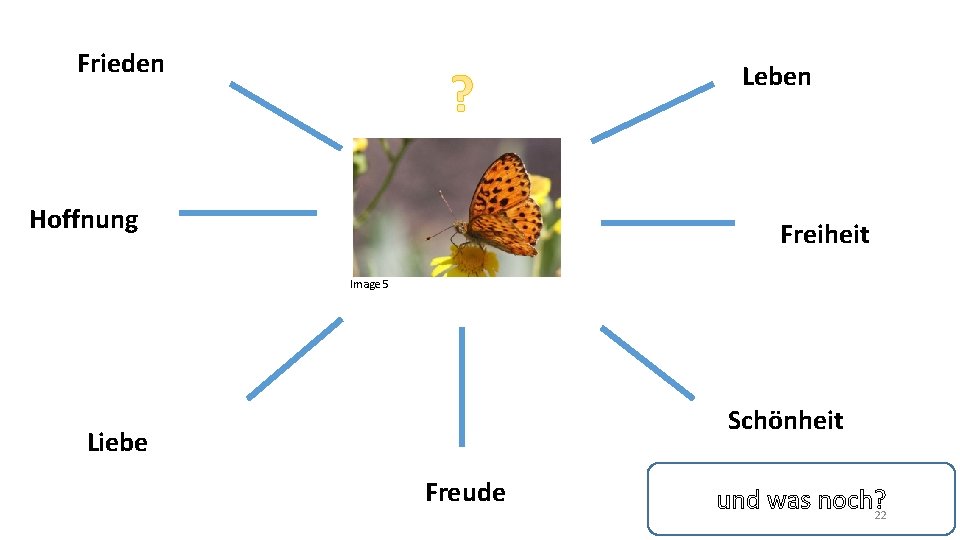 Frieden

?

Leben

Hoffnung

Freiheit

Image 5

Liebe

Freude

Schönheit

und was noch?

22